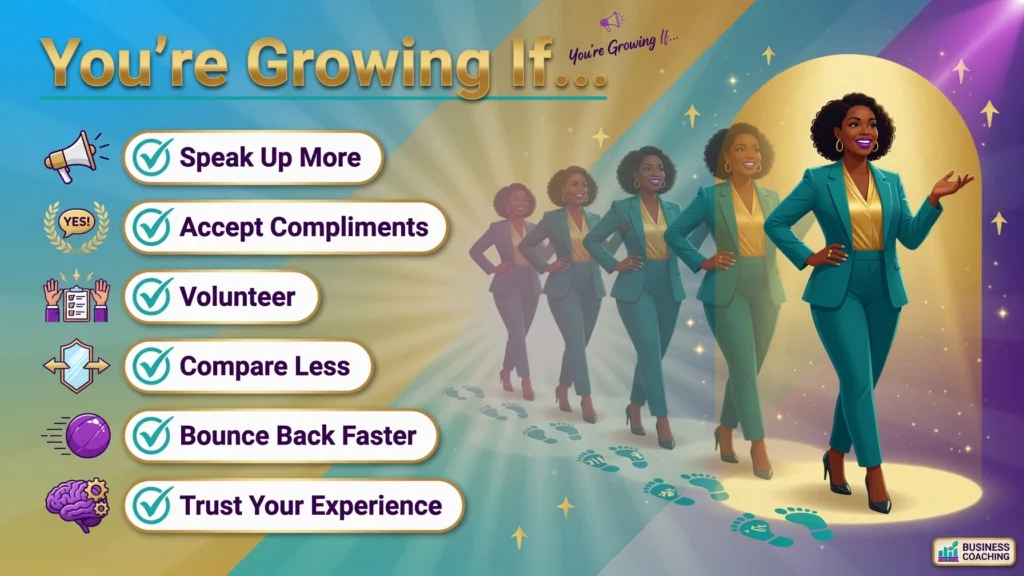 You're Growing If...

You're Growing If...

YES!

Speak Up More

Accept Compliments

Volunteer

Compare Less

Bounce Back Faster

Trust Your Experience

BUSINESS COACHING